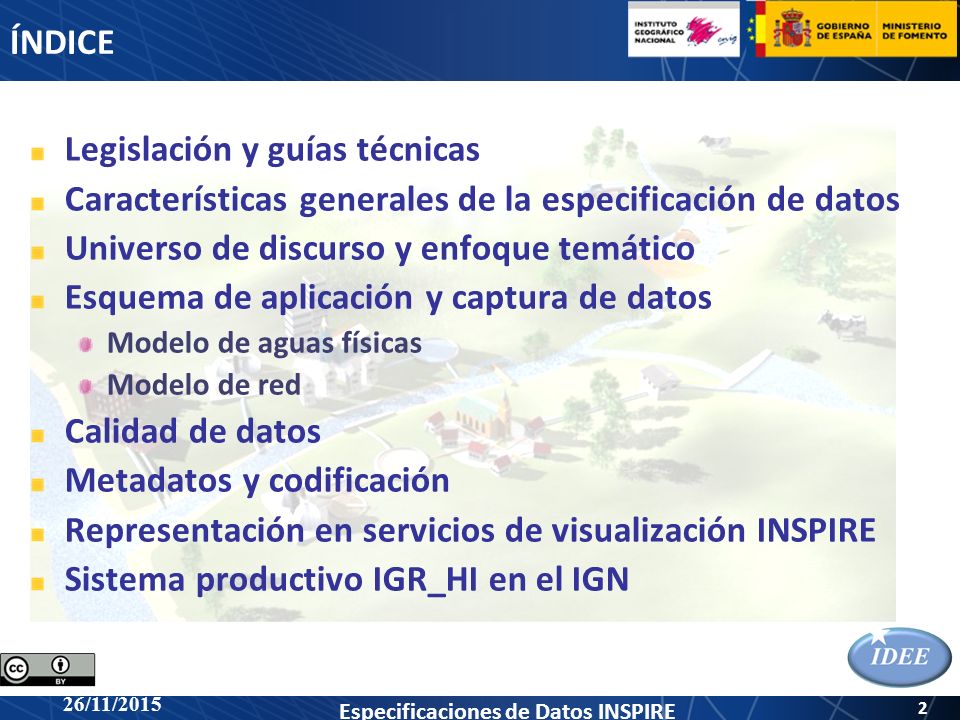 ÍNDICE

INSTITUTO GEOGRÁFICO NACIONAL cnig

GOBIERNO DE ESPAÑA MINISTERIO DE FOMENTO

Legislación y guías técnicas

Características generales de la especificación de datos

Universo de discurso y enfoque temático

Esquema de aplicación y captura de datos

Modelo de aguas físicas

Modelo de red

Calidad de datos

Metadatos y codificación

Representación en servicios de visualización INSPIRE

Sistema productivo IGR_HI en el IGN

cc BY

IDEE

26/11/2015

Especificaciones de Datos INSPIRE

2